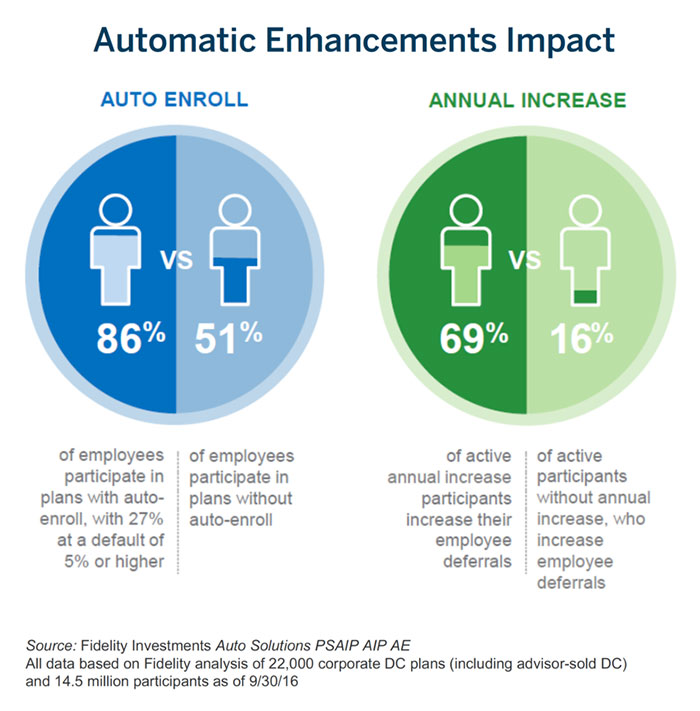 Automatic Enhancements Impact

AUTO ENROLL

VS

86%

51%

of employees participate in plans with auto-enroll, with 27% at a default of 5% or higher

of employees participate in plans without auto-enroll

ANNUAL INCREASE

VS

69%

16%

of active annual increase participants increase their employee deferrals

of active participants without annual increase, who increase employee deferrals

Source: Fidelity Investments Auto Solutions PSAIP AIP AE
All data based on Fidelity analysis of 22,000 corporate DC plans (including advisor-sold DC) and 14.5 million participants as of 9/30/16